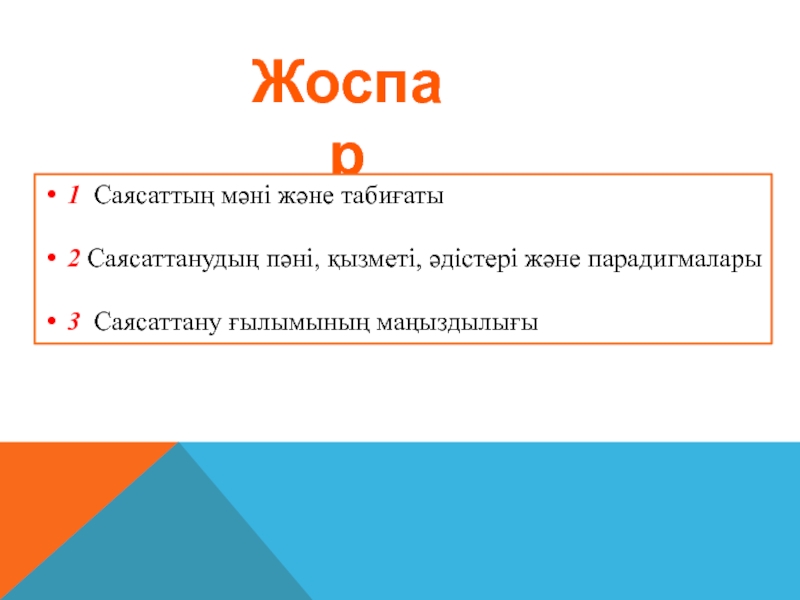 Жоспар

• 1 Саясаттың мәні және табиғаты

• 2 Саясаттанудың пәні, қызметі, әдістері және парадигмалары

• 3 Саясаттану ғылымының маңыздылығы